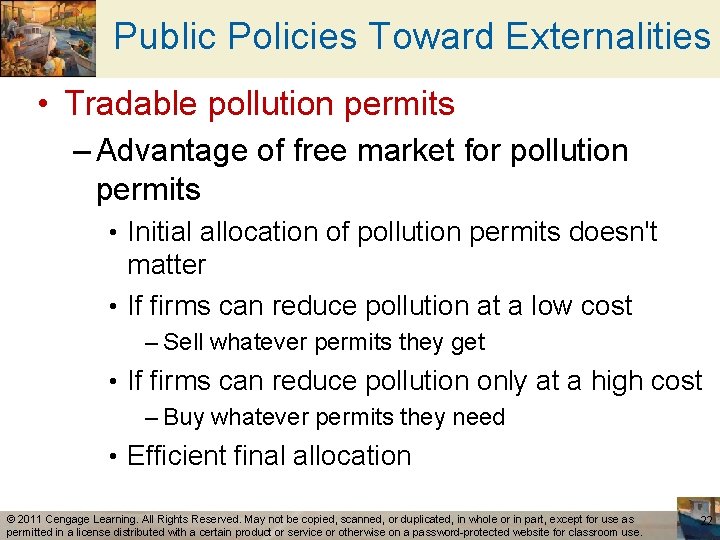 Public Policies Toward Externalities

• Tradable pollution permits

– Advantage of free market for pollution permits

• Initial allocation of pollution permits doesn't matter

• If firms can reduce pollution at a low cost

– Sell whatever permits they get

• If firms can reduce pollution only at a high cost

– Buy whatever permits they need

• Efficient final allocation

© 2011 Cengage Learning. All Rights Reserved. May not be copied, scanned, or duplicated, in whole or in part, except for use as permitted in a license distributed with a certain product or service or otherwise on a password-protected website for classroom use.

22